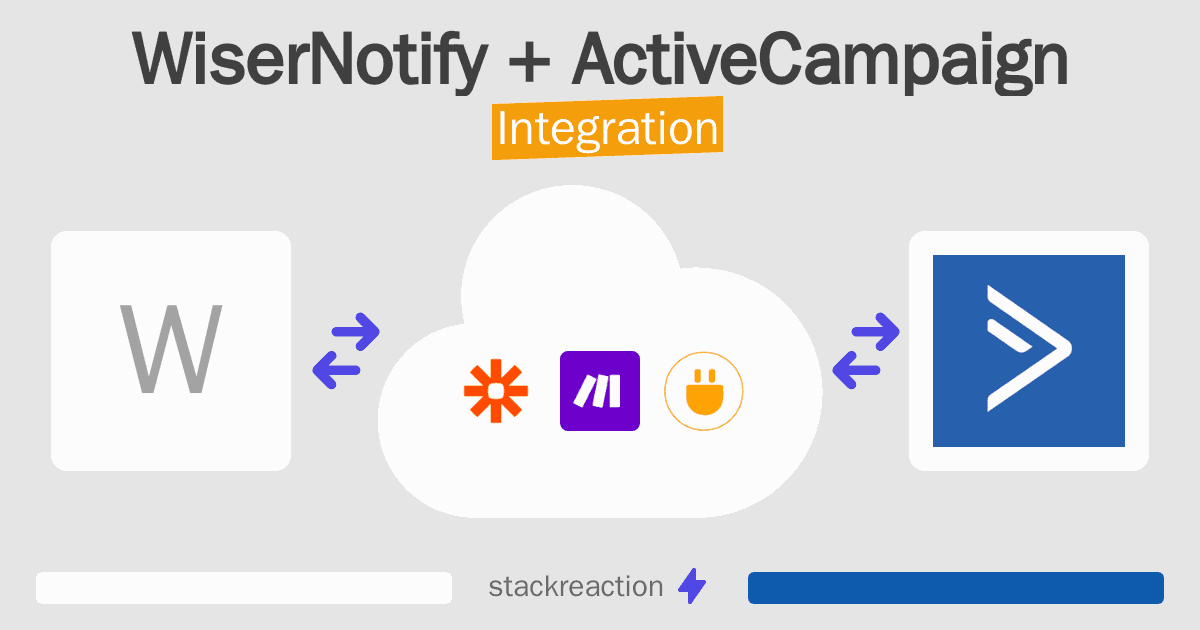 WiserNotify + ActiveCampaign
Integration

W

stackreaction